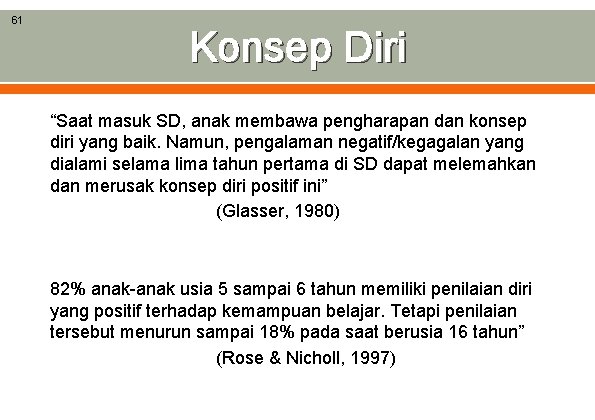 61

Konsep Diri

“Saat masuk SD, anak membawa pengharapan dan konsep diri yang baik. Namun, pengalaman negatif/kegagalan yang dialami selama lima tahun pertama di SD dapat melemahkan dan merusak konsep diri positif ini”

(Glasser, 1980)

82% anak-anak usia 5 sampai 6 tahun memiliki penilaian diri yang positif terhadap kemampuan belajar. Tetapi penilaian tersebut menurun sampai 18% pada saat berusia 16 tahun”

(Rose & Nicholl, 1997)